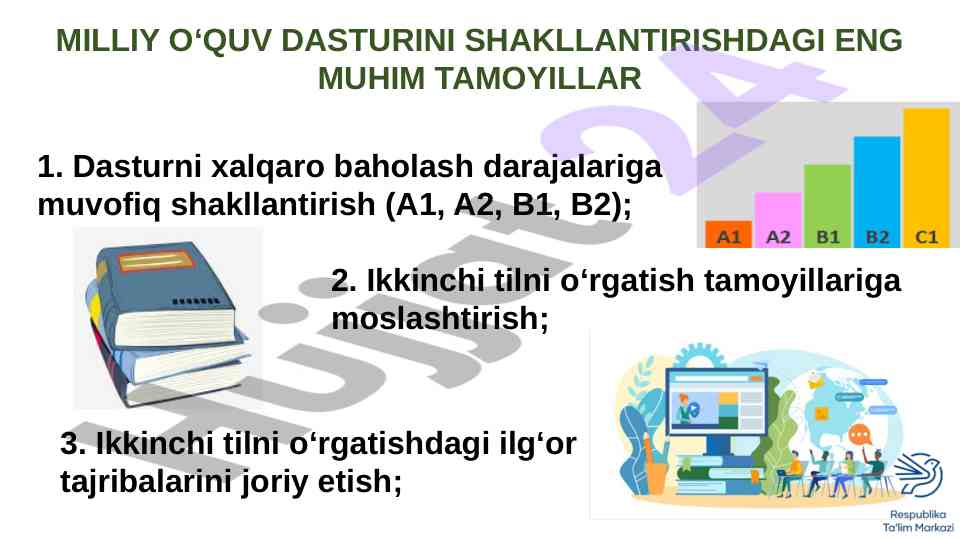 MILLIY O‘QUV DASTURINI SHAKLLANTIRISHDAGI ENG MUHIM TAMOYILLAR

1. Dasturni xalqaro baholash darajalariga muvofiq shakllantirish (A1, A2, B1, B2);

A1 A2 B1 B2 C1

2. Ikkinchi tilni o‘rgatish tamoyillariga moslashtirish;

3. Ikkinchi tilni o‘rgatishdagi ilg‘or tajribalarini joriy etish;

Hujjat24

Respublika Ta'lim Markazi